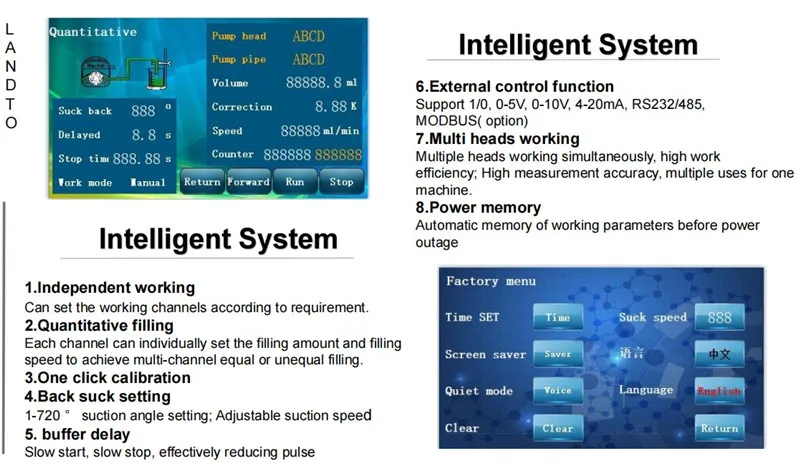 L
A
N
D
T
O

Quantitative

Suck back 888 °
Delayed 8.8 s
Stop tim 888.88 s
Work mode Manual

Pump head ABCD
Pump pipe ABCD
Volume 88888.8 ml
Correction 8.88 K
Speed 88888 ml/min
Counter 888888 888888

Return Forward Run Stop

Intelligent System

1.Independent working
Can set the working channels according to requirement.
2.Quantitative filling
Each channel can individually set the filling amount and filling speed to achieve multi-channel equal or unequal filling.
3.One click calibration
4.Back suck setting
1-720 ° suction angle setting; Adjustable suction speed
5. buffer delay
Slow start, slow stop, effectively reducing pulse

Intelligent System

6.External control function
Support 1/0, 0-5V, 0-10V, 4-20mA, RS232/485, MODBUS( option)
7.Multi heads working
Multiple heads working simultaneously, high work efficiency; High measurement accuracy, multiple uses for one machine.
8.Power memory
Automatic memory of working parameters before power outage

Factory menu

Time SET Time
Screen saver Saver
Quiet mode Voice
Clear Clear

Suck speed 888
语言 中文
Language English
Return